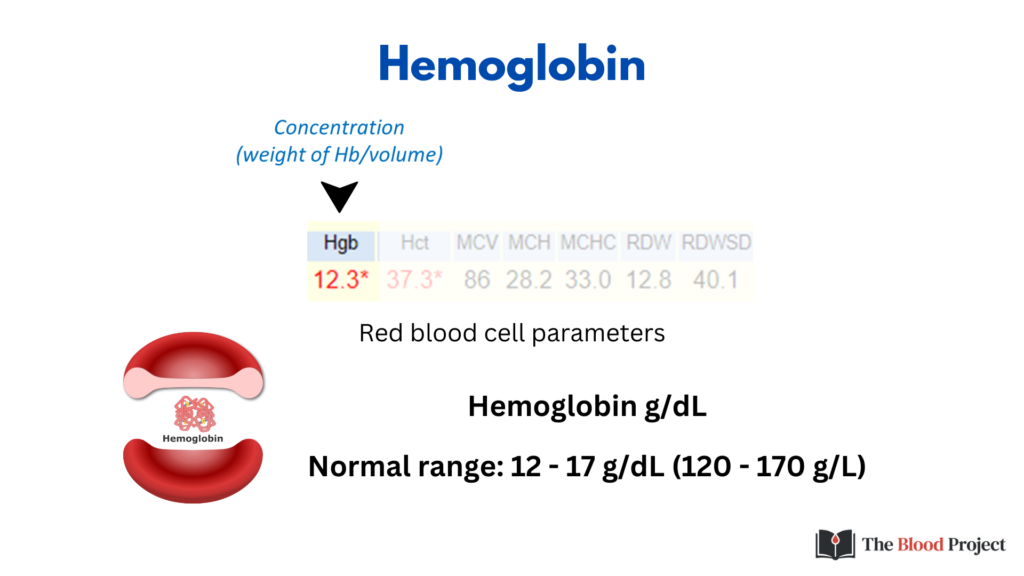 Hemoglobin

Concentration
(weight of Hb/volume)

| Hgb | Hct | MCV | MCH | MCHC | RDW | RDWSD |
|---|---|---|---|---|---|---|
| 12.3* | 37.3* | 86 | 28.2 | 33.0 | 12.8 | 40.1 |

Red blood cell parameters

Hemoglobin

Hemoglobin g/dL

Normal range: 12 - 17 g/dL (120 - 170 g/L)

The Blood Project